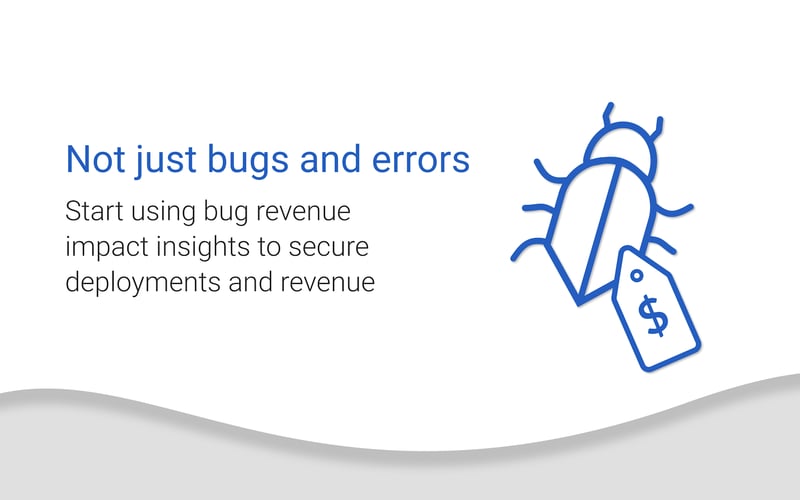 Not just bugs and errors

Start using bug revenue impact insights to secure deployments and revenue

$